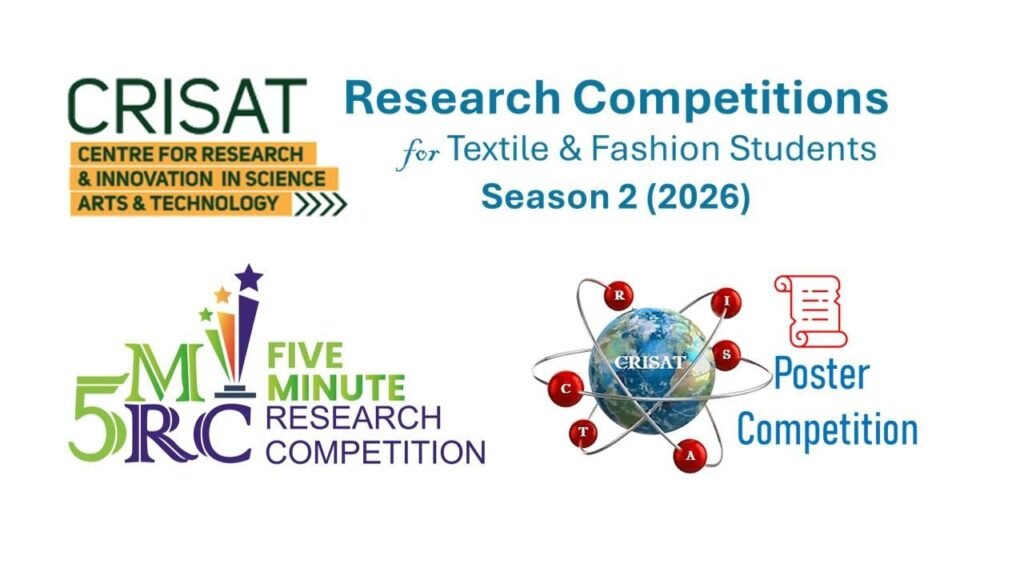 CRISAT
CENTRE FOR RESEARCH & INNOVATION IN SCIENCE ARTS & TECHNOLOGY

Research Competitions
for Textile & Fashion Students
Season 2 (2026)

5MRC
FIVE MINUTE
RESEARCH COMPETITION

R I S A T C
CRISAT

Poster Competition